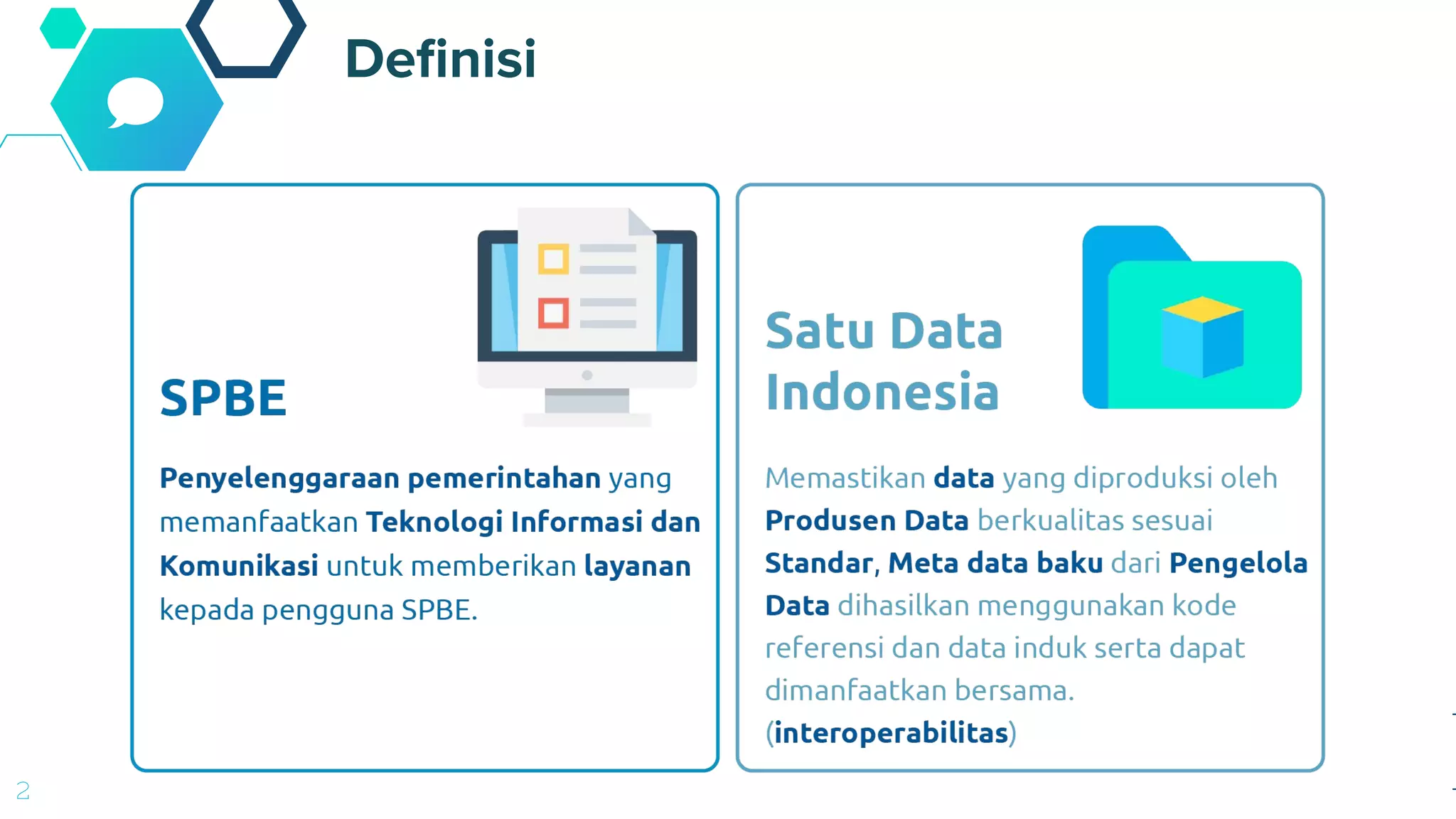 Definisi

SPBE

Penyelenggaraan pemerintahan yang memanfaatkan Teknologi Informasi dan Komunikasi untuk memberikan layanan kepada pengguna SPBE.

Satu Data Indonesia

Memastikan data yang diproduksi oleh Produsen Data berkualitas sesuai Standar, Meta data baku dari Pengelola Data dihasilkan menggunakan kode referensi dan data induk serta dapat dimanfaatkan bersama. (interoperabilitas)

2